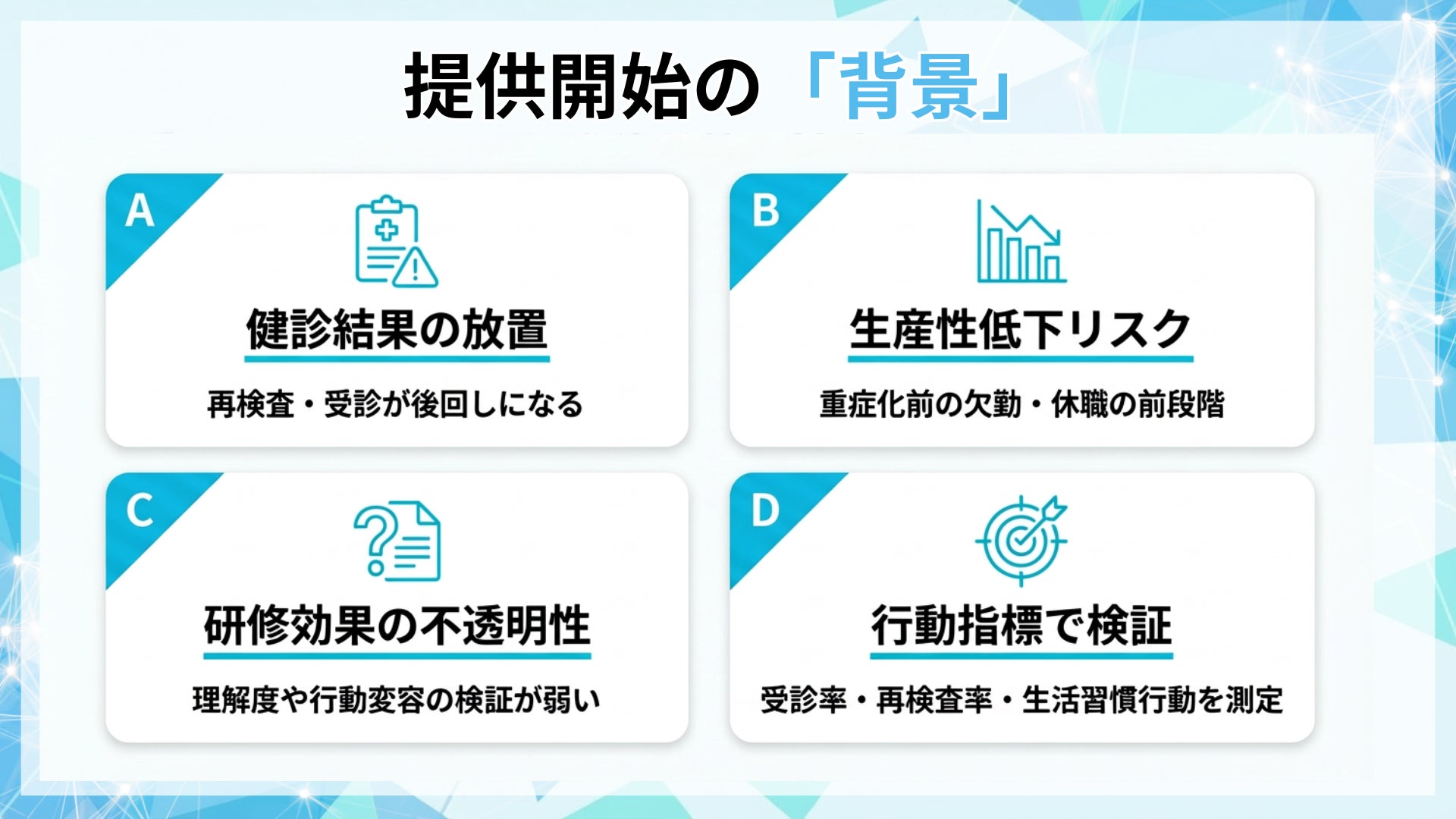 提供開始の「背景」

A
健診結果の放置
再検査・受診が後回しになる

B
生産性低下リスク
重症化前の欠勤・休職の前段階

C
研修効果の不透明性
理解度や行動変容の検証が弱い

D
行動指標で検証
受診率・再検査率・生活習慣行動を測定